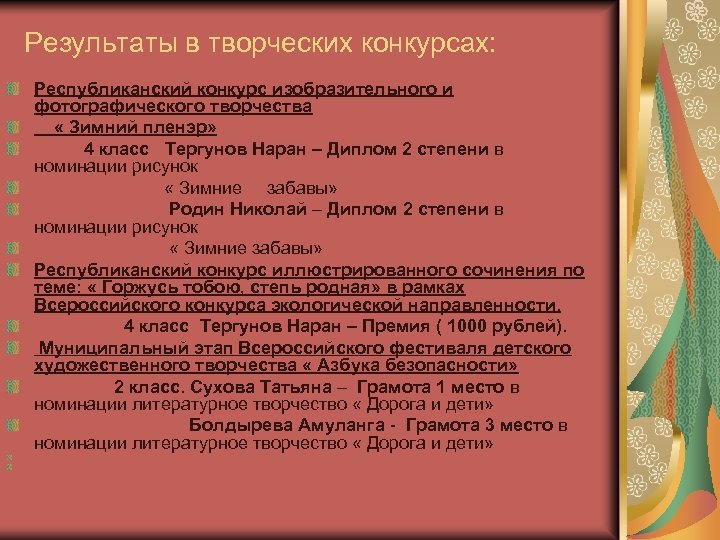 Результаты в творческих конкурсах:

Республиканский конкурс изобразительного и фотографического творчества

« Зимний пленэр»

4 класс Тергунов Наран – Диплом 2 степени в номинации рисунок

« Зимние забавы»

Родин Николай – Диплом 2 степени в номинации рисунок

« Зимние забавы»

Республиканский конкурс иллюстрированного сочинения по теме: « Горжусь тобою, степь родная» в рамках Всероссийского конкурса экологической направленности.

4 класс Тергунов Наран – Премия ( 1000 рублей).

Муниципальный этап Всероссийского фестиваля детского художественного творчества « Азбука безопасности»

2 класс. Сухова Татьяна – Грамота 1 место в номинации литературное творчество « Дорога и дети»

Болдырева Амуланга - Грамота 3 место в номинации литературное творчество « Дорога и дети»